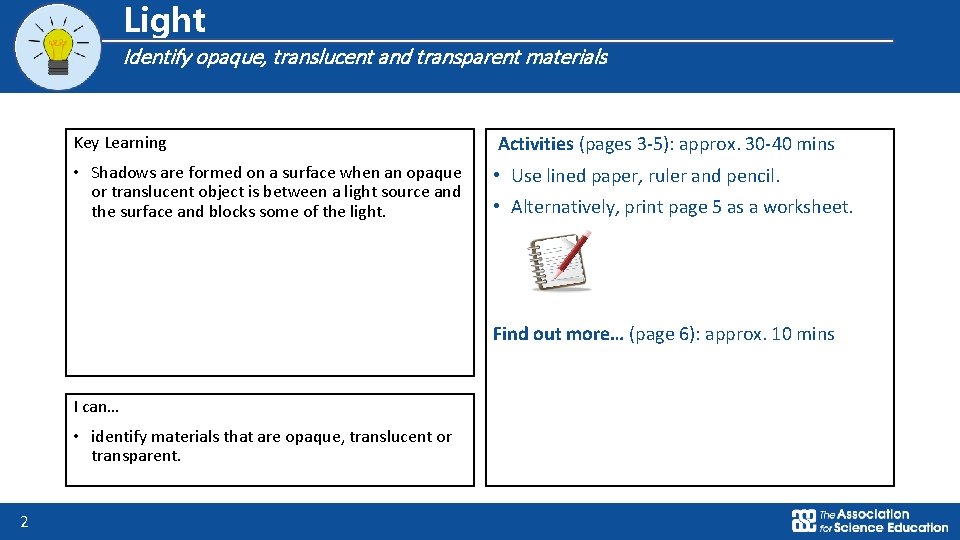 Light

Identify opaque, translucent and transparent materials

Key Learning

• Shadows are formed on a surface when an opaque or translucent object is between a light source and the surface and blocks some of the light.

I can…

• identify materials that are opaque, translucent or transparent.

Activities (pages 3-5): approx. 30-40 mins

• Use lined paper, ruler and pencil.

• Alternatively, print page 5 as a worksheet.

Find out more… (page 6): approx. 10 mins

2

The Association for Science Education